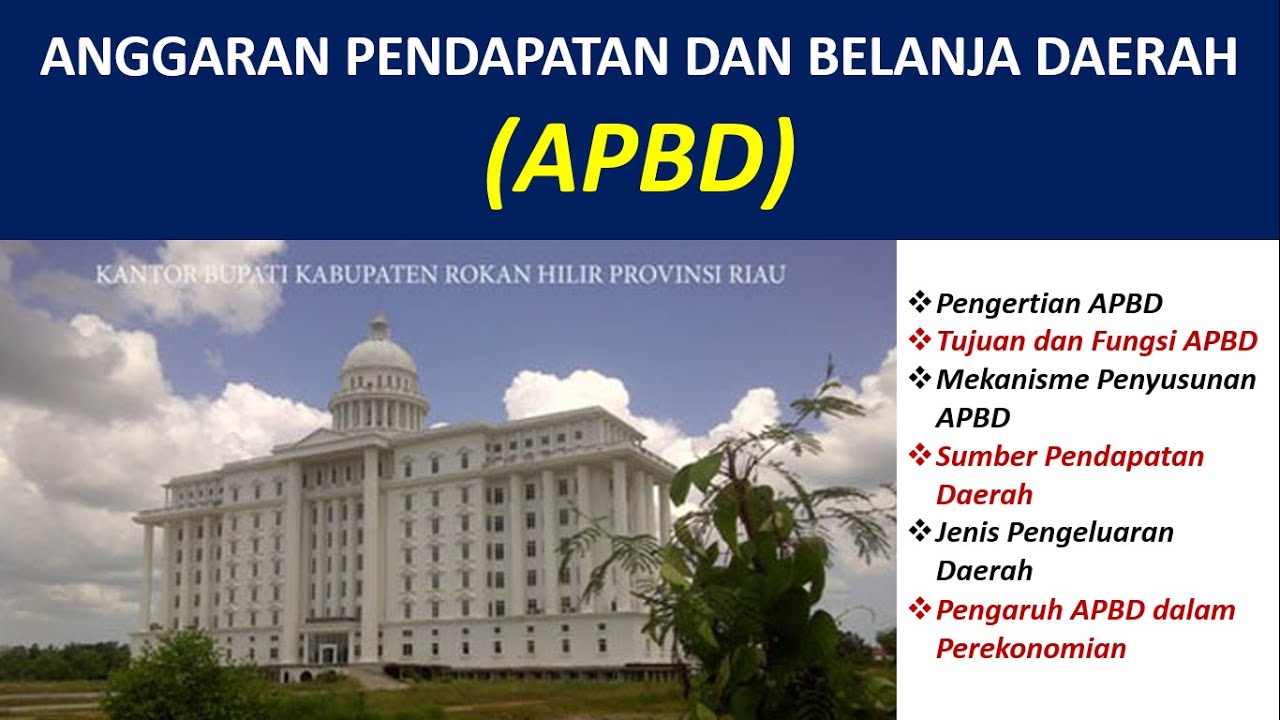 ANGGARAN PENDAPATAN DAN BELANJA DAERAH
(APBD)

KANTOR BUPATI KABUPATEN ROKAN HILIR PROVINSI RIAU

❖ Pengertian APBD
❖ Tujuan dan Fungsi APBD
❖ Mekanisme Penyusunan APBD
❖ Sumber Pendapatan Daerah
❖ Jenis Pengeluaran Daerah
❖ Pengaruh APBD dalam Perekonomian